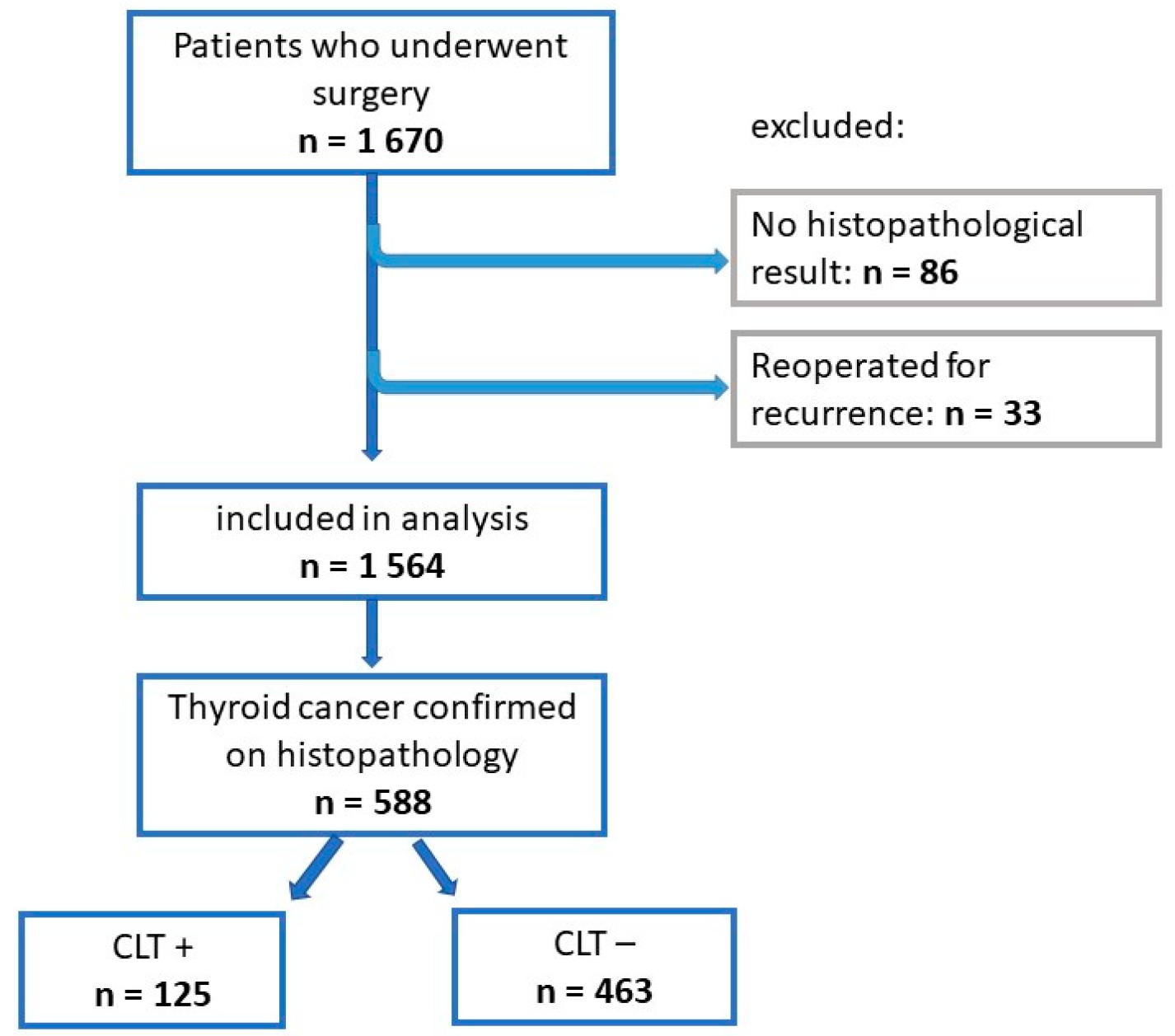 Patients who underwent surgery
n = 1 670

excluded:

No histopathological result: n = 86

Reoperated for recurrence: n = 33

included in analysis
n = 1 564

Thyroid cancer confirmed on histopathology
n = 588

CLT +
n = 125

CLT –
n = 463